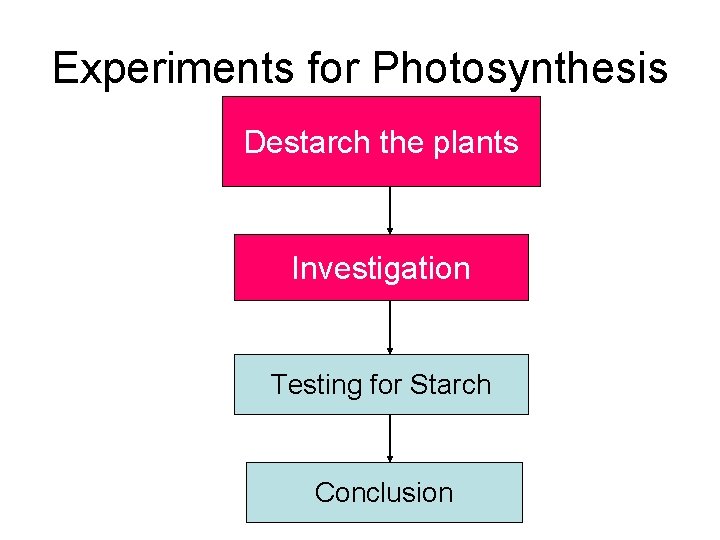 Experiments for Photosynthesis

Destarch the plants

Investigation

Testing for Starch

Conclusion